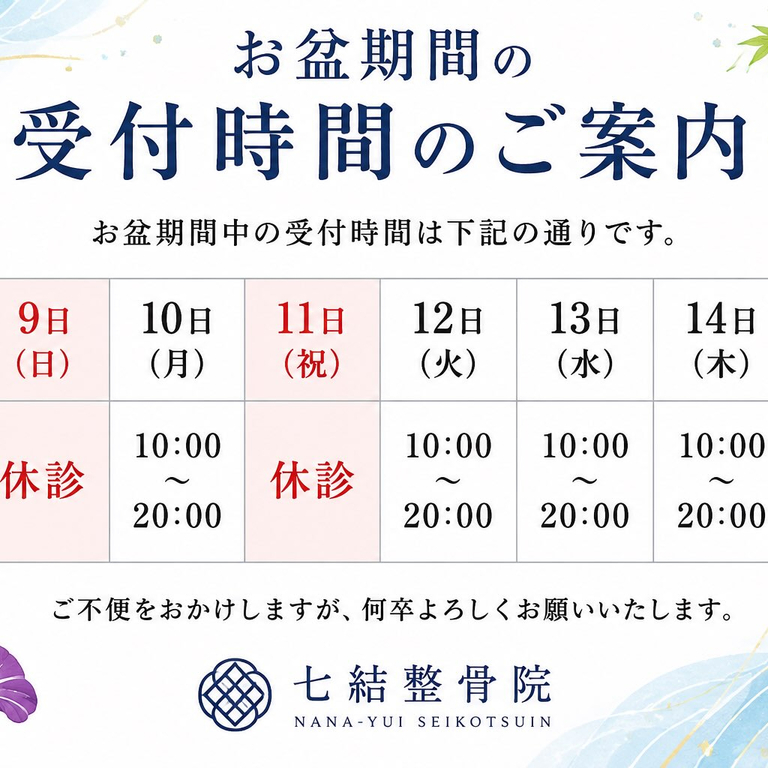 お盆期間の
受付時間のご案内

お盆期間中の受付時間は下記の通りです。

| 9日(日) | 10日(月) | 11日(祝) | 12日(火) | 13日(水) | 14日(木) |
|---|---|---|---|---|---|
| 休診 | 10:00~20:00 | 休診 | 10:00~20:00 | 10:00~20:00 | 10:00~20:00 |

ご不便をおかけしますが、何卒よろしくお願いいたします。

七結整骨院
NANA-YUI SEIKOTSUIN